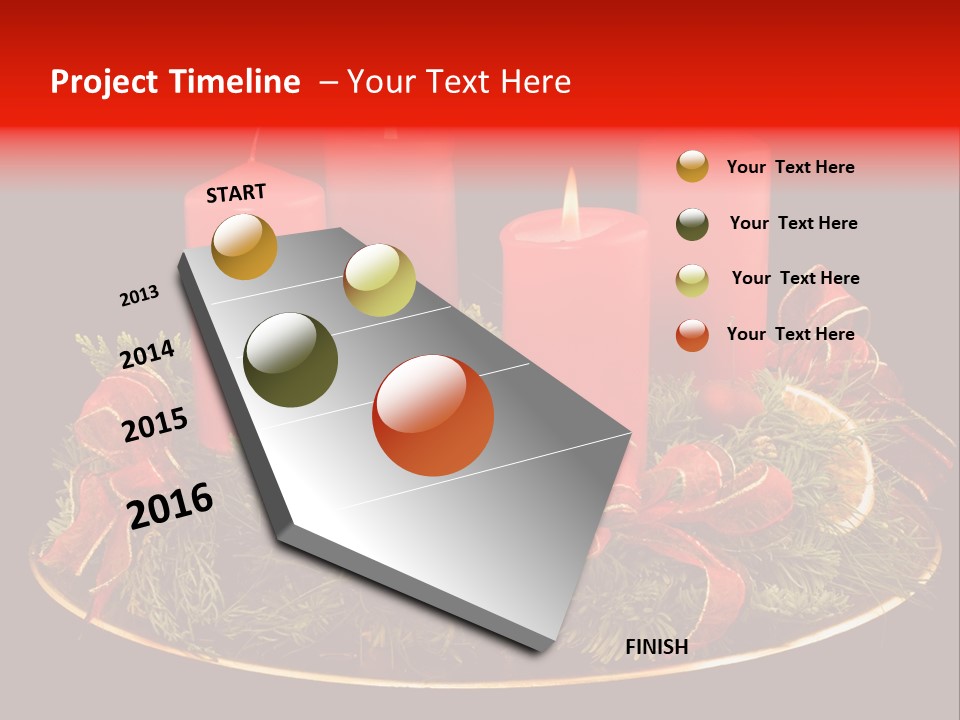 Project Timeline – Your Text Here

START

2013

2014

2015

2016

FINISH

Your Text Here

Your Text Here

Your Text Here

Your Text Here